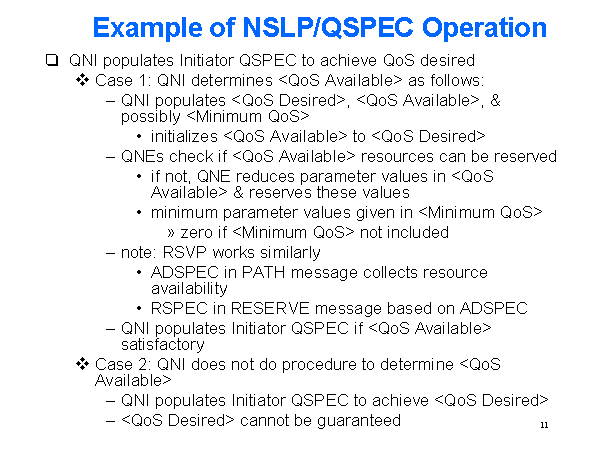 Example of NSLP/QSPEC Operation

❑ QNI populates Initiator QSPEC to achieve QoS desired

❖ Case 1: QNI determines <QoS Available> as follows:

– QNI populates <QoS Desired>, <QoS Available>, & possibly <Minimum QoS>

• initializes <QoS Available> to <QoS Desired>

– QNEs check if <QoS Available> resources can be reserved

• if not, QNE reduces parameter values in <QoS Available> & reserves these values

• minimum parameter values given in <Minimum QoS>

» zero if <Minimum QoS> not included

– note: RSVP works similarly

• ADSPEC in PATH message collects resource availability

• RSPEC in RESERVE message based on ADSPEC

– QNI populates Initiator QSPEC if <QoS Available> satisfactory

❖ Case 2: QNI does not do procedure to determine <QoS Available>

– QNI populates Initiator QSPEC to achieve <QoS Desired>

– <QoS Desired> cannot be guaranteed

11